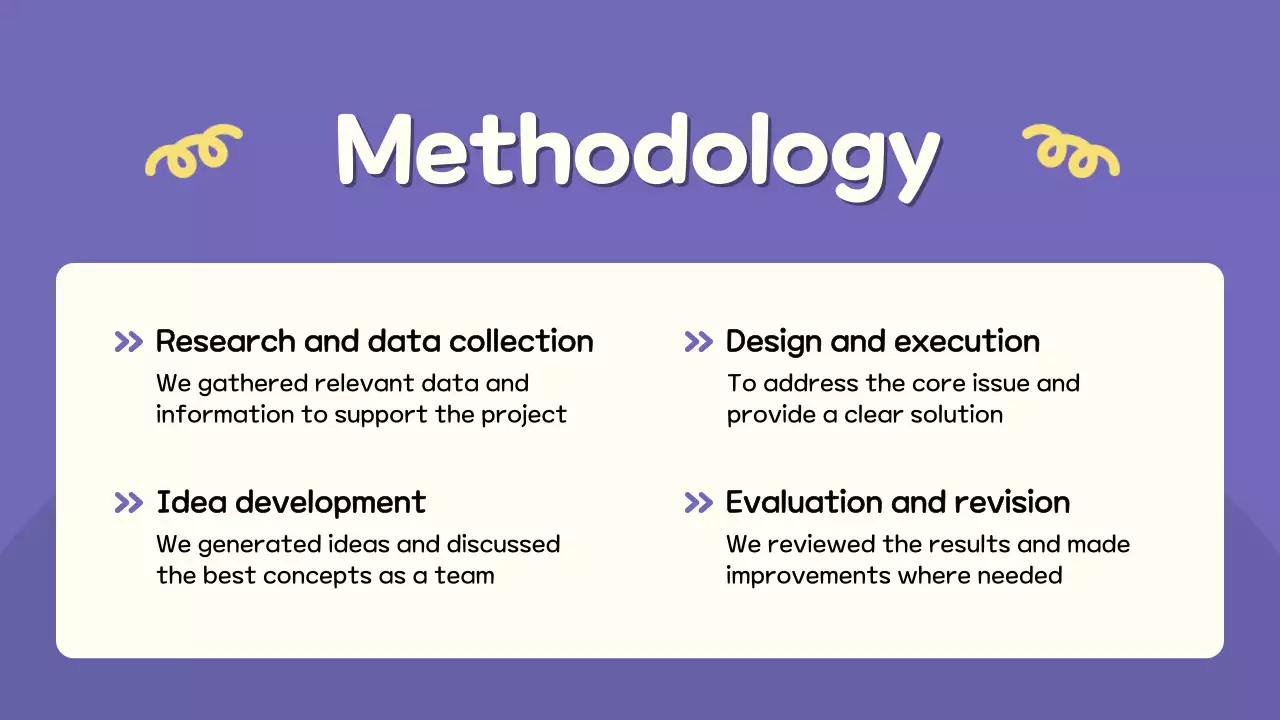 Methodology

Research and data collection
We gathered relevant data and information to support the project

Idea development
We generated ideas and discussed the best concepts as a team

Design and execution
To address the core issue and provide a clear solution

Evaluation and revision
We reviewed the results and made improvements where needed